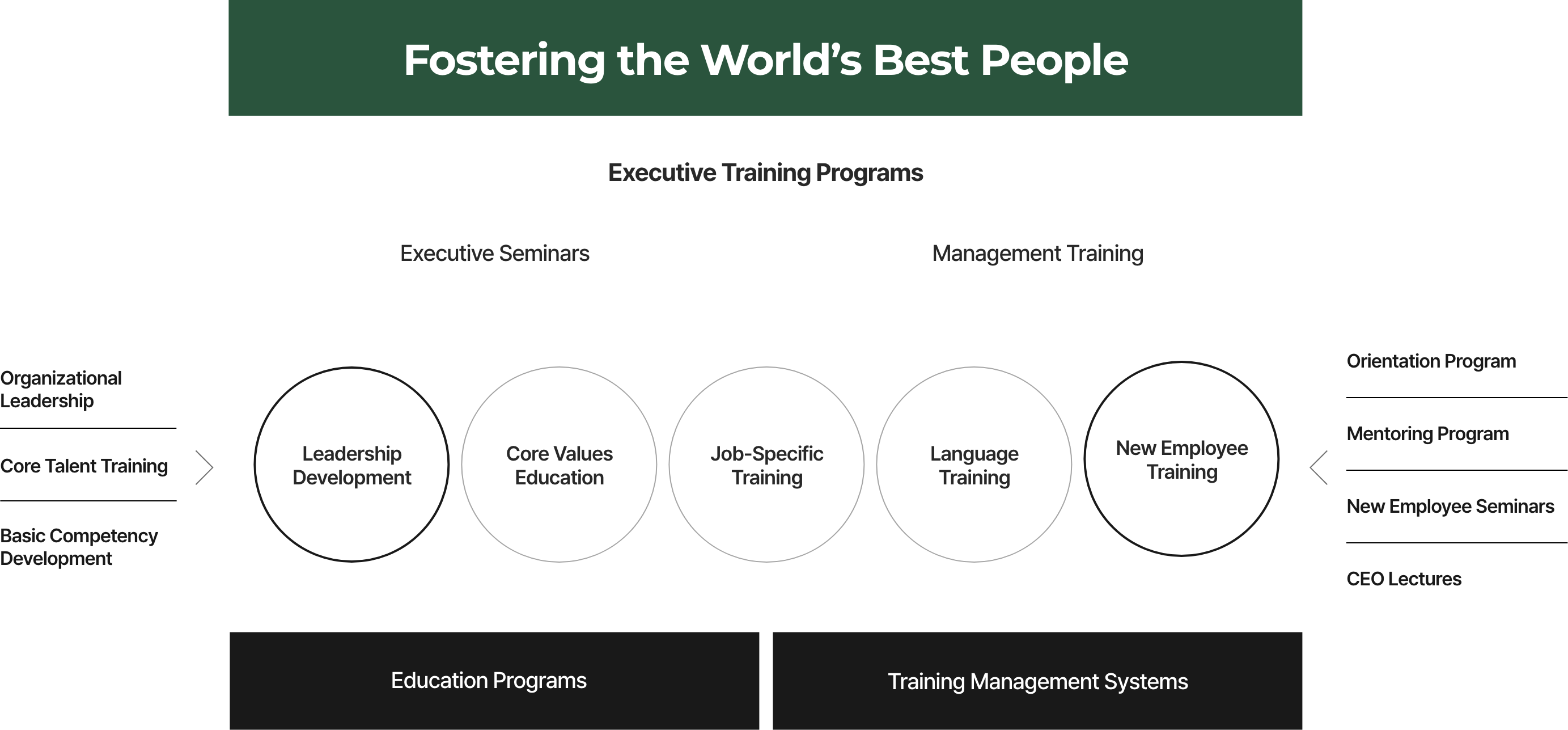 Fostering the World's Best People

Executive Training Programs

Executive Seminars

Management Training

Organizational Leadership

Core Talent Training

Basic Competency Development

Leadership Development

Core Values Education

Job-Specific Training

Language Training

New Employee Training

Orientation Program

Mentoring Program

New Employee Seminars

CEO Lectures

Education Programs

Training Management Systems